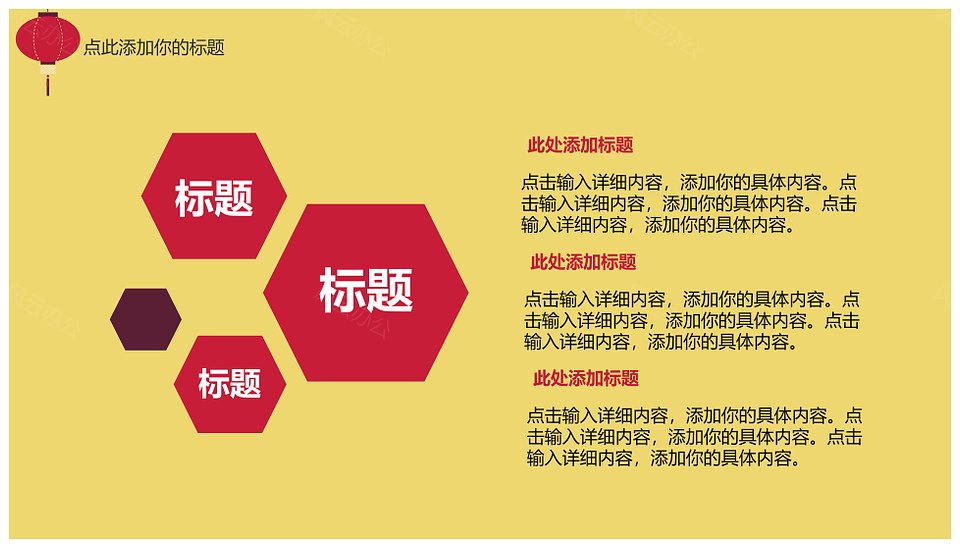 点此添加你的标题

标题

标题

标题

此处添加标题

点击输入详细内容，添加你的具体内容。点击输入详细内容，添加你的具体内容。点击输入详细内容，添加你的具体内容。

此处添加标题

点击输入详细内容，添加你的具体内容。点击输入详细内容，添加你的具体内容。点击输入详细内容，添加你的具体内容。

此处添加标题

点击输入详细内容，添加你的具体内容。点击输入详细内容，添加你的具体内容。点击输入详细内容，添加你的具体内容。